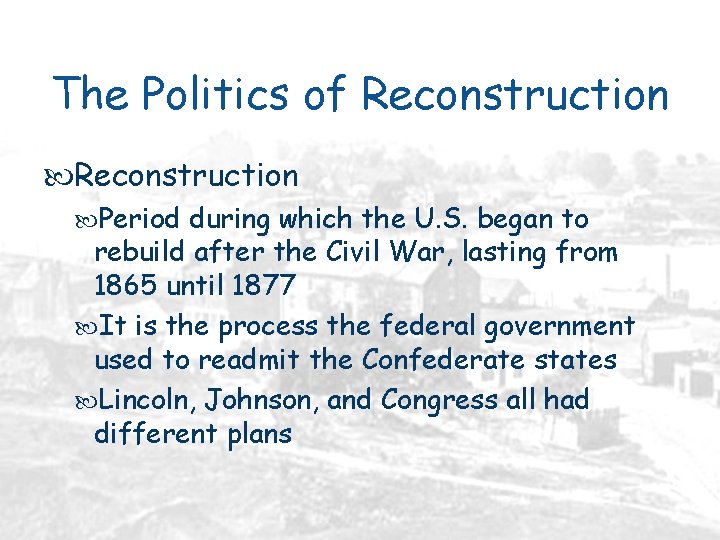 The Politics of Reconstruction

Reconstruction

Period during which the U.S. began to rebuild after the Civil War, lasting from 1865 until 1877

It is the process the federal government used to readmit the Confederate states

Lincoln, Johnson, and Congress all had different plans